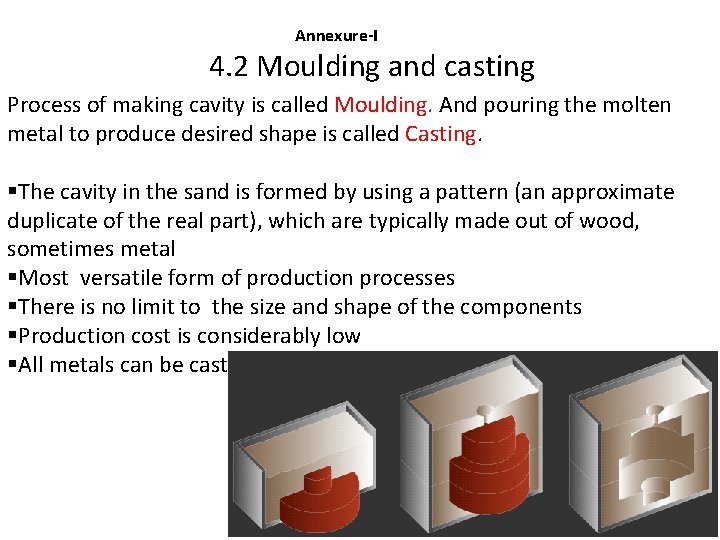 Annexure-I

4.2 Moulding and casting

Process of making cavity is called Moulding. And pouring the molten metal to produce desired shape is called Casting.

▪The cavity in the sand is formed by using a pattern (an approximate duplicate of the real part), which are typically made out of wood, sometimes metal
▪Most versatile form of production processes
▪There is no limit to the size and shape of the components
▪Production cost is considerably low
▪All metals can be cast